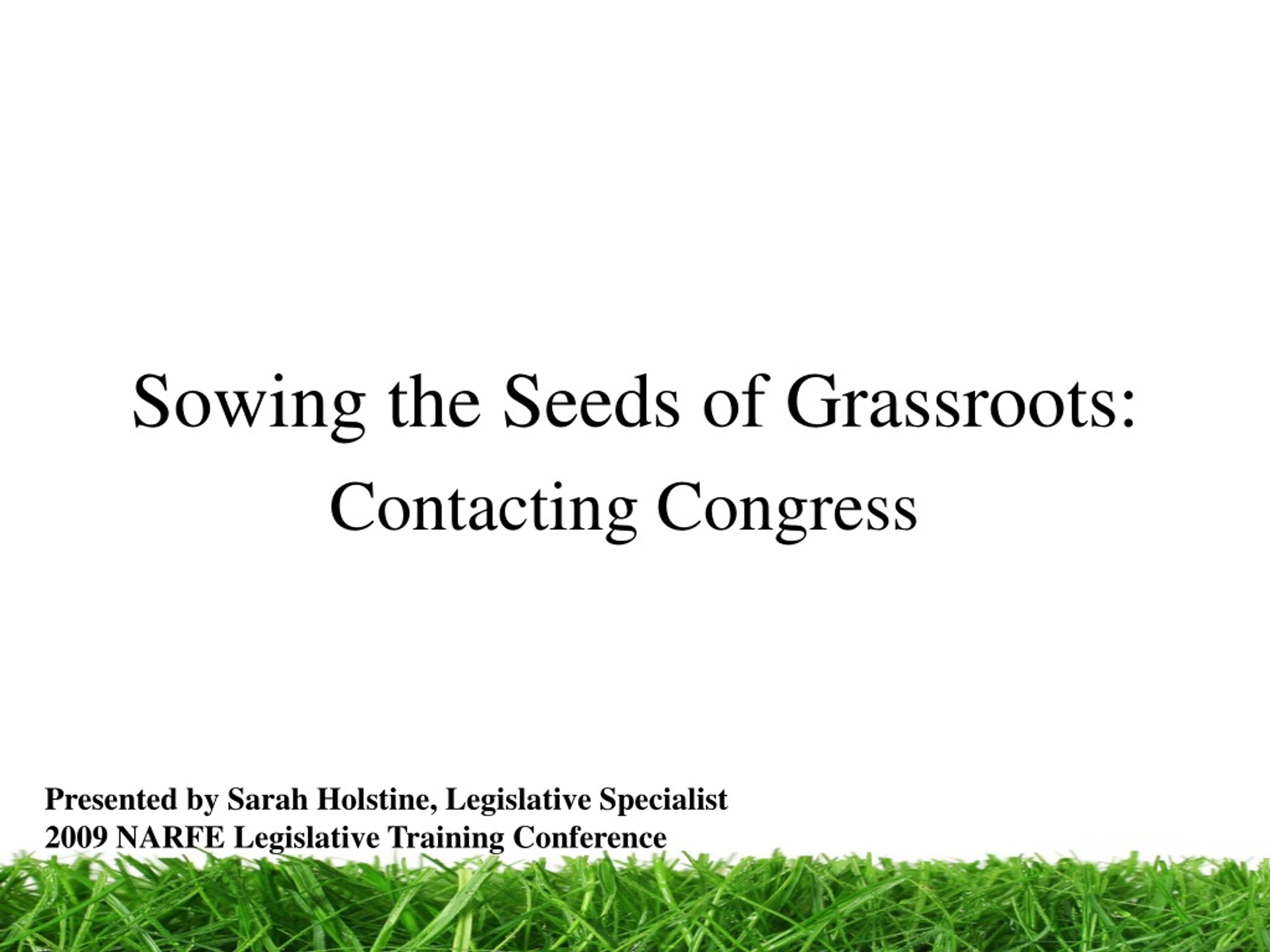 Sowing the Seeds of Grassroots:
Contacting Congress

Presented by Sarah Holstine, Legislative Specialist
2009 NARFE Legislative Training Conference